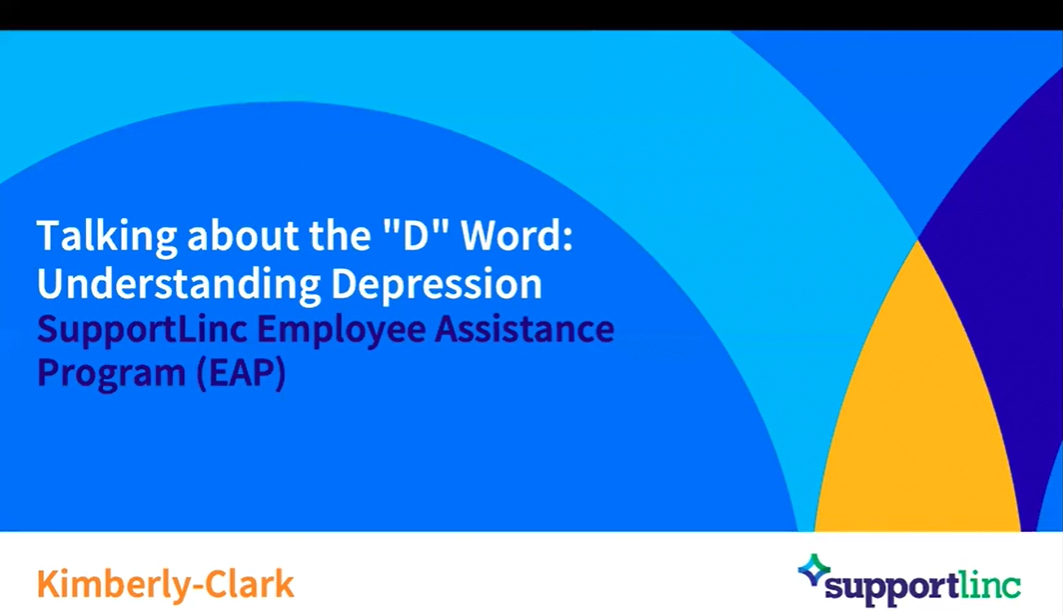 Talking about the "D" Word: Understanding Depression
SupportLinc Employee Assistance Program (EAP)

Kimberly-Clark

supportlinc